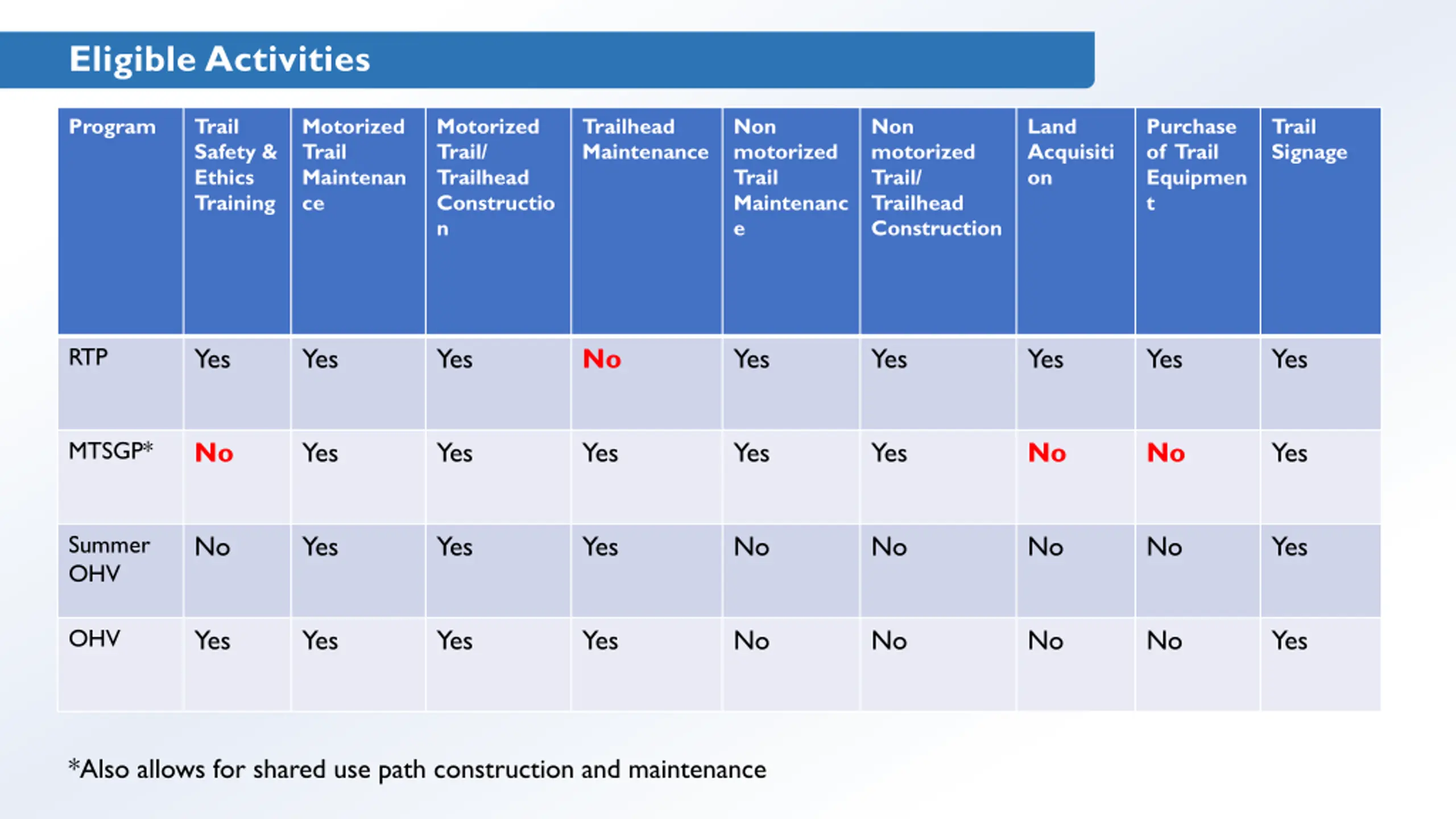 Eligible Activities

| Program | Trail Safety & Ethics Training | Motorized Trail Maintenance | Motorized Trail/ Trailhead Construction | Trailhead Maintenance | Non motorized Trail Maintenance | Non motorized Trail/ Trailhead Construction | Land Acquisition | Purchase of Trail Equipment | Trail Signage |
|---|---|---|---|---|---|---|---|---|---|
| RTP | Yes | Yes | Yes | No | Yes | Yes | Yes | Yes | Yes |
| MTSGP* | No | Yes | Yes | Yes | Yes | Yes | No | No | Yes |
| Summer OHV | No | Yes | Yes | Yes | No | No | No | No | Yes |
| OHV | Yes | Yes | Yes | Yes | No | No | No | No | Yes |

*Also allows for shared use path construction and maintenance